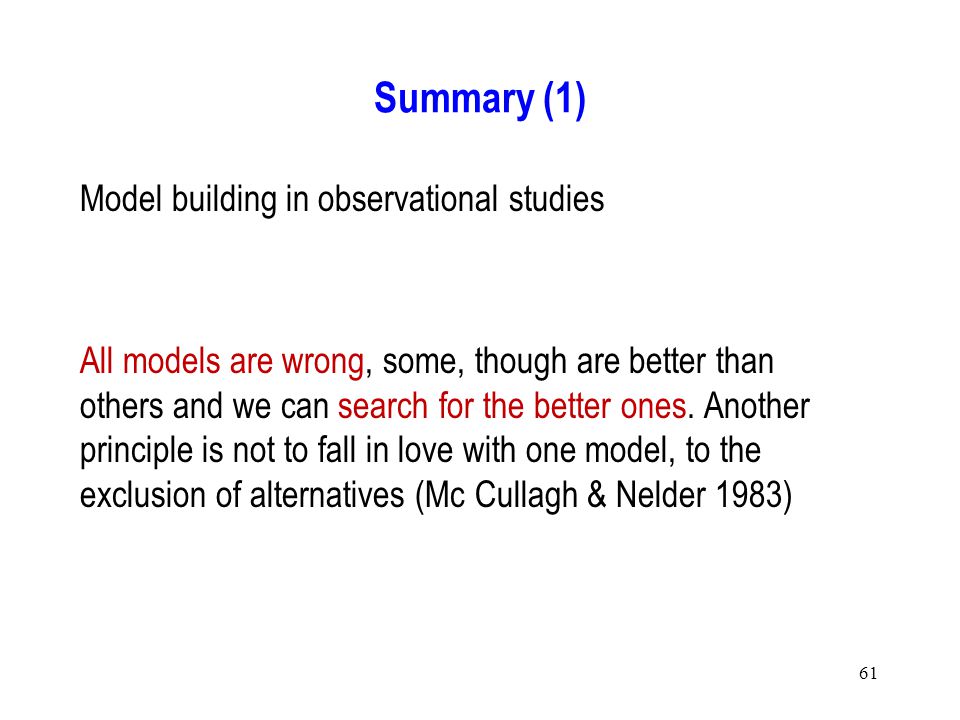 Summary (1)

Model building in observational studies

All models are wrong, some, though are better than others and we can search for the better ones. Another principle is not to fall in love with one model, to the exclusion of alternatives (Mc Cullagh & Nelder 1983)

61